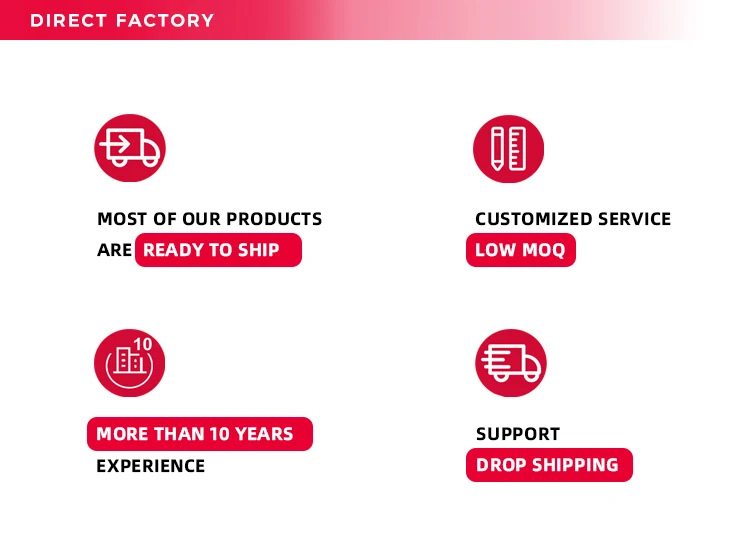 DIRECT FACTORY

MOST OF OUR PRODUCTS ARE READY TO SHIP

CUSTOMIZED SERVICE
LOW MOQ

10

MORE THAN 10 YEARS EXPERIENCE

SUPPORT
DROP SHIPPING